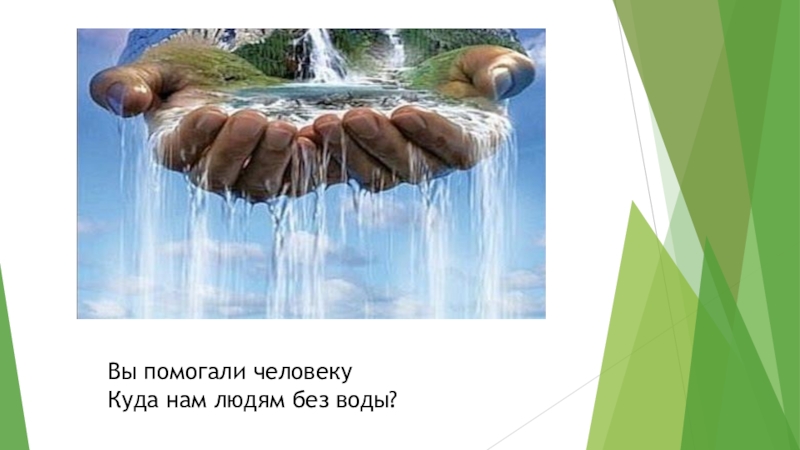 Вы помогали человеку
Куда нам людям без воды?